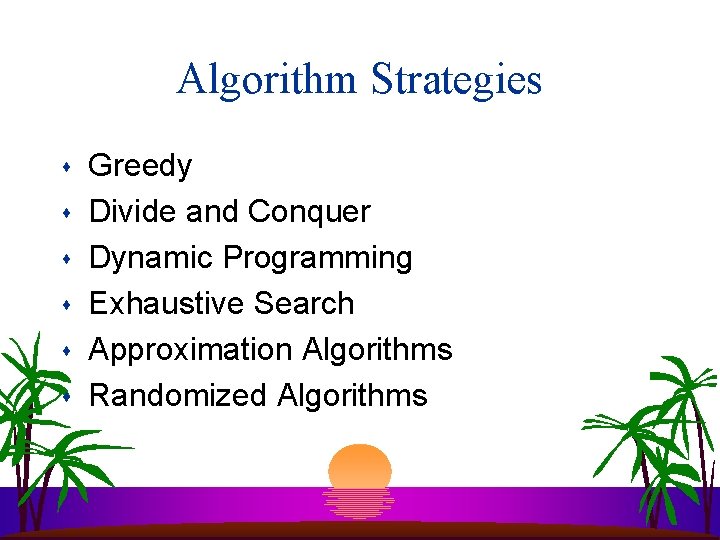 Algorithm Strategies

- Greedy
- Divide and Conquer
- Dynamic Programming
- Exhaustive Search
- Approximation Algorithms
- Randomized Algorithms